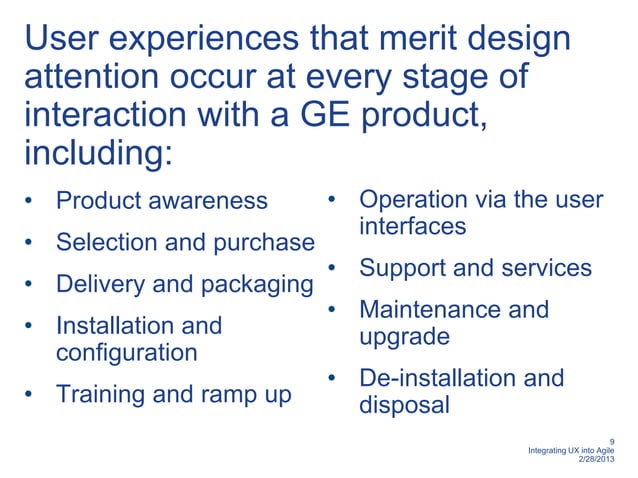 User experiences that merit design attention occur at every stage of interaction with a GE product, including:

• Product awareness
• Selection and purchase
• Delivery and packaging
• Installation and configuration
• Training and ramp up

• Operation via the user interfaces
• Support and services
• Maintenance and upgrade
• De-installation and disposal

9
Integrating UX into Agile
2/28/2013